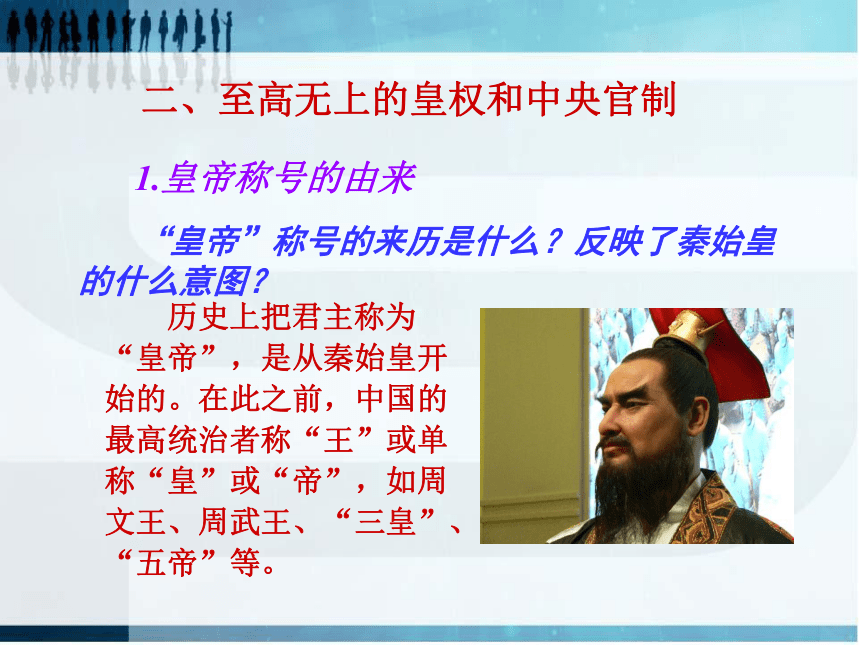 二、至高无上的皇权和中央官制

1.皇帝称号的由来

“皇帝”称号的来历是什么？反映了秦始皇的什么意图？

历史上把君主称为“皇帝”，是从秦始皇开始的。在此之前，中国的最高统治者称“王”或单称“皇”或“帝”，如周文王、周武王、“三皇”、“五帝”等。